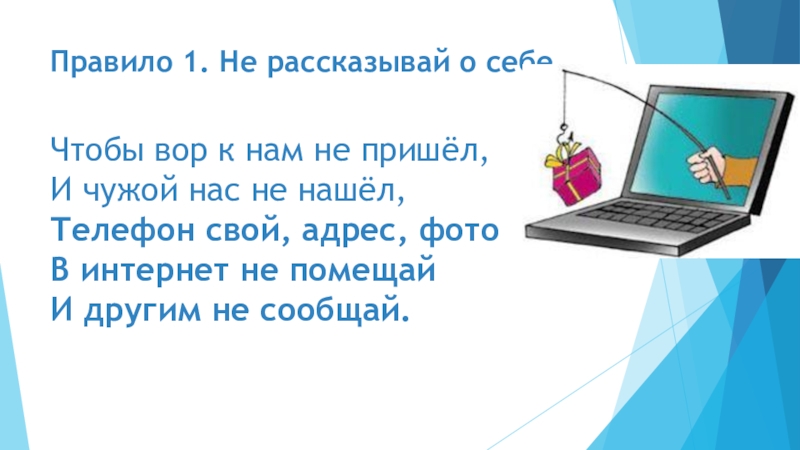 Правило 1. Не рассказывай о себе

Чтобы вор к нам не пришёл,
И чужой нас не нашёл,
Телефон свой, адрес, фото
В интернет не помещай
И другим не сообщай.